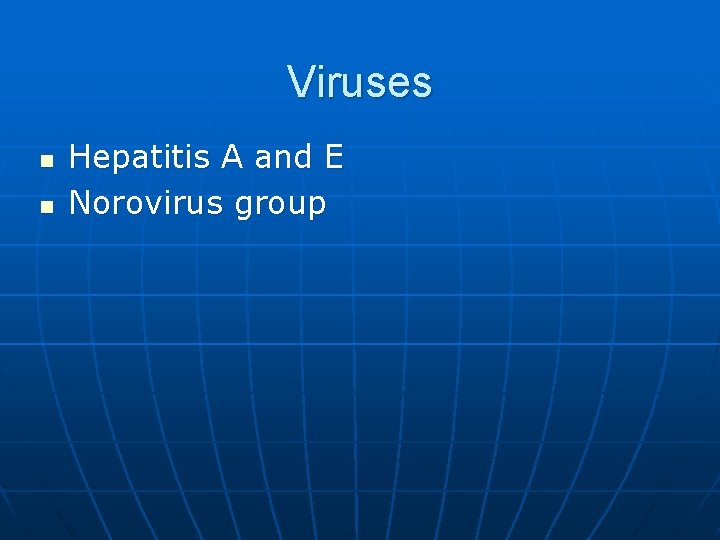 Viruses

- Hepatitis A and E
- Norovirus group